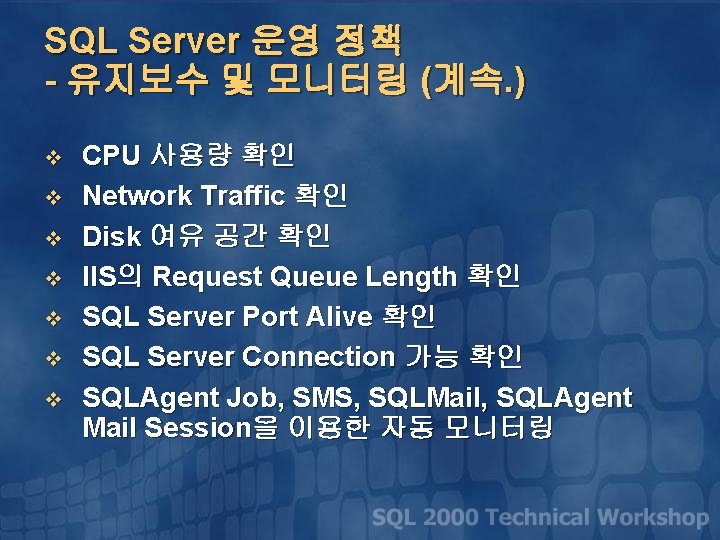 SQL Server 운영 정책
- 유지보수 및 모니터링 (계속.)

❖ CPU 사용량 확인
❖ Network Traffic 확인
❖ Disk 여유 공간 확인
❖ IIS의 Request Queue Length 확인
❖ SQL Server Port Alive 확인
❖ SQL Server Connection 가능 확인
❖ SQLAgent Job, SMS, SQLMail, SQLAgent Mail Session을 이용한 자동 모니터링

SQL 2000 Technical Workshop